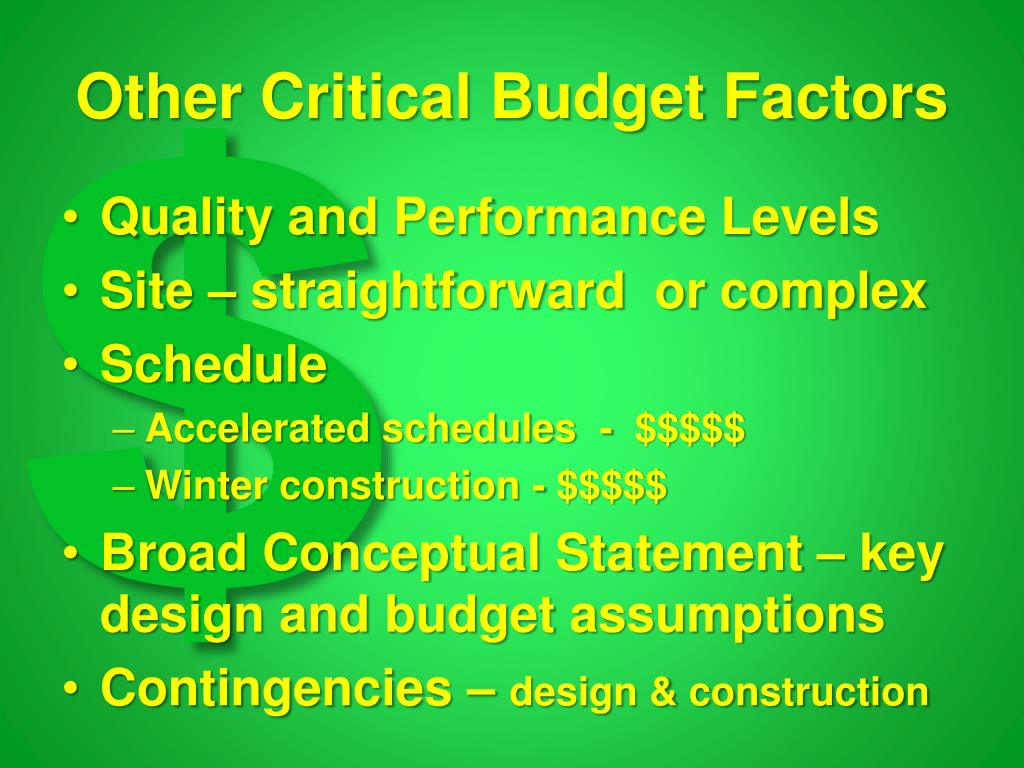 Other Critical Budget Factors

• Quality and Performance Levels
• Site – straightforward or complex
• Schedule
– Accelerated schedules - \$\$\$\$\$
– Winter construction - \$\$\$\$\$
• Broad Conceptual Statement – key design and budget assumptions
• Contingencies – design & construction